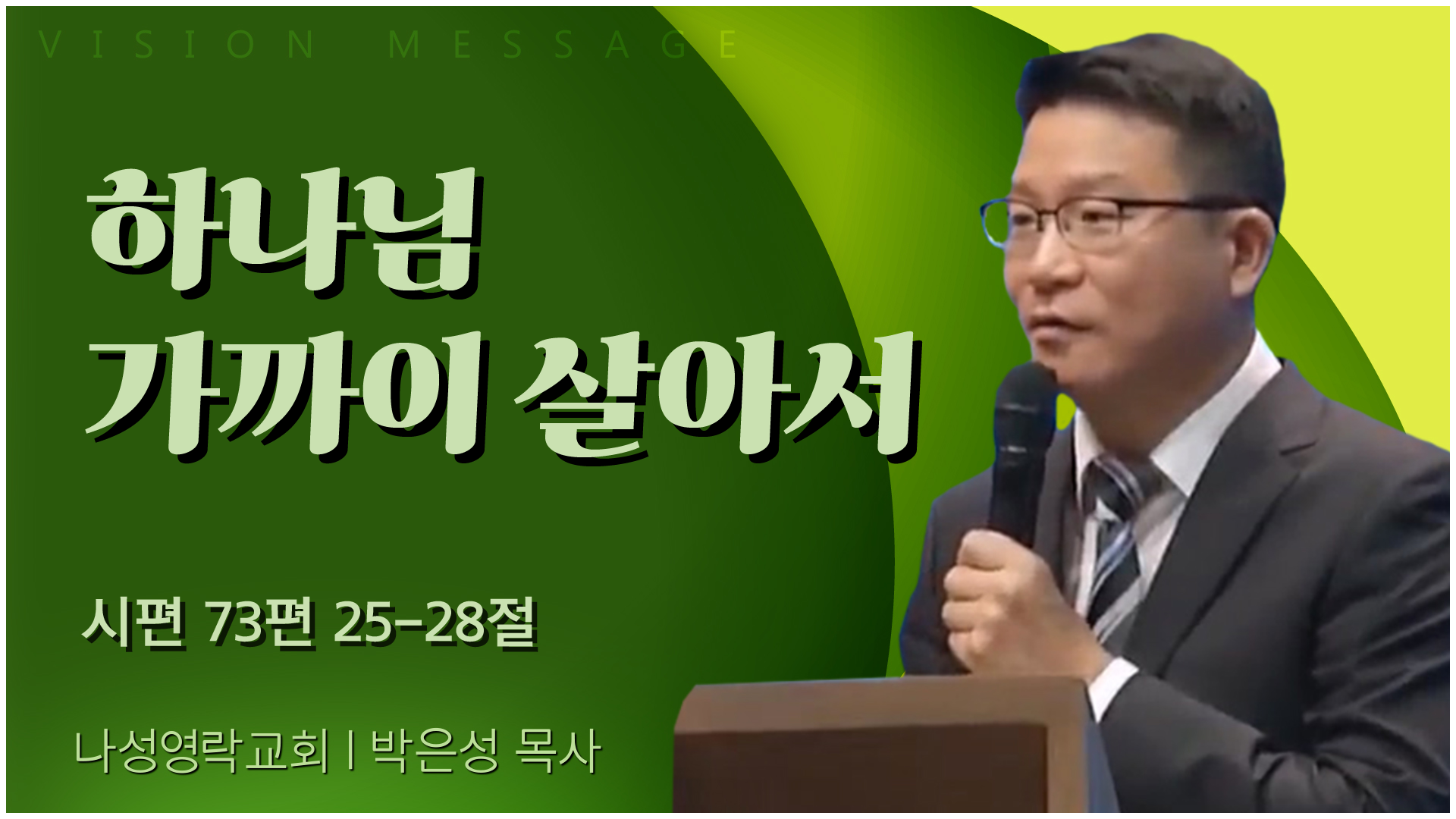 VISION MESSAGE

하나님
가까이 살아서

시편 73편 25-28절

나성영락교회 | 박은성 목사